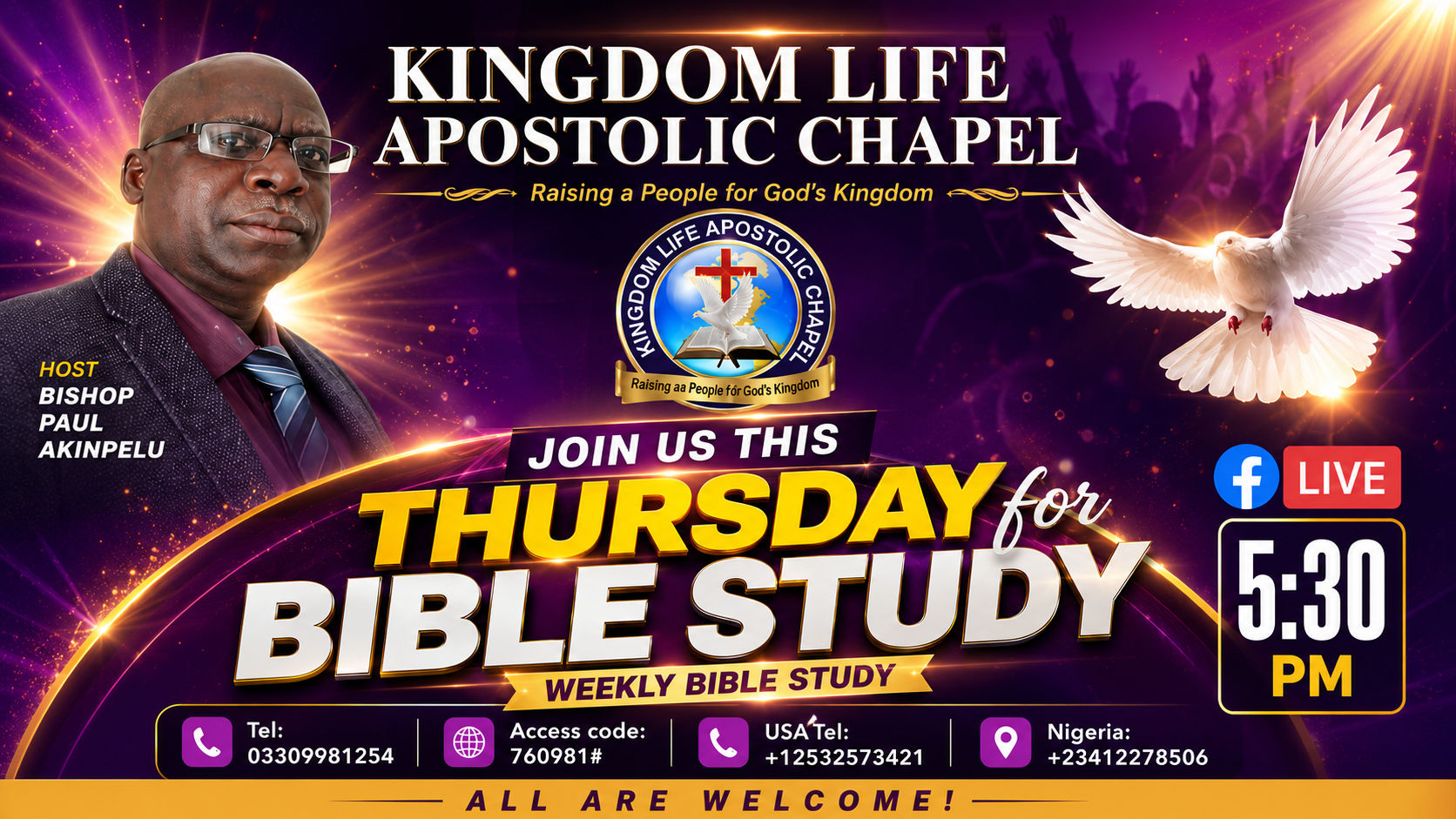 KINGDOM LIFE APOSTOLIC CHAPEL

Raising a People for God's Kingdom

KINGDOM LIFE APOSTOLIC CHAPEL

Raising aa People for God's Kingdom

HOST
BISHOP
PAUL
AKINPELU

JOIN US THIS

THURSDAY for

BIBLE STUDY

WEEKLY BIBLE STUDY

LIVE

5:30
PM

Tel:
03309981254

Access code:
760981#

USA Tel:
+12532573421

Nigeria:
+23412278506

ALL ARE WELCOME!